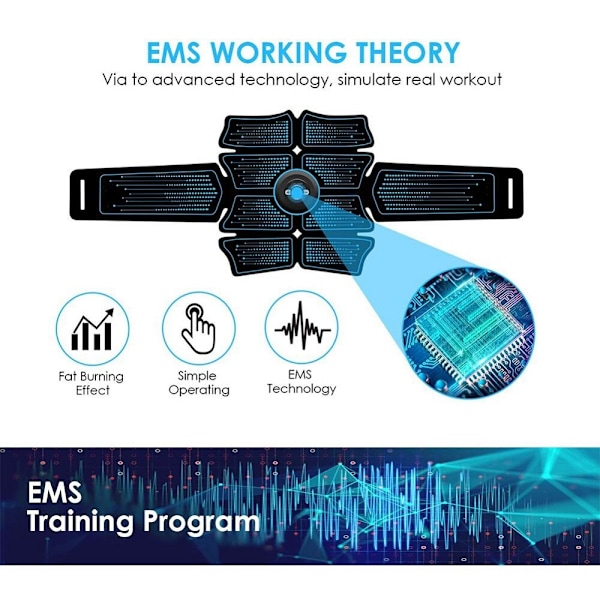 EMS WORKING THEORY
Via to advanced technology, simulate real workout

Fat Burning Effect

Simple Operating

EMS Technology

EMS
Training Program